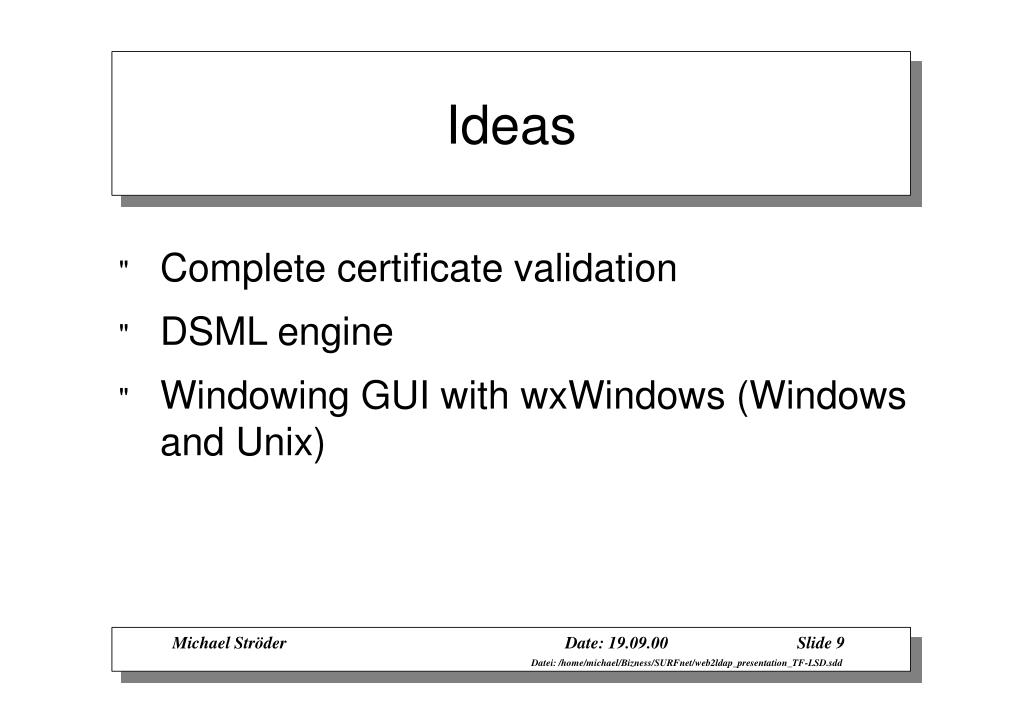 Ideas

" Complete certificate validation

" DSML engine

" Windowing GUI with wxWindows (Windows and Unix)

Michael Ströder Date: 19.09.00 Slide 9

Datei: /home/michael/Bizness/SURFnet/web2ldap_presentation_TF-LSD.sdd